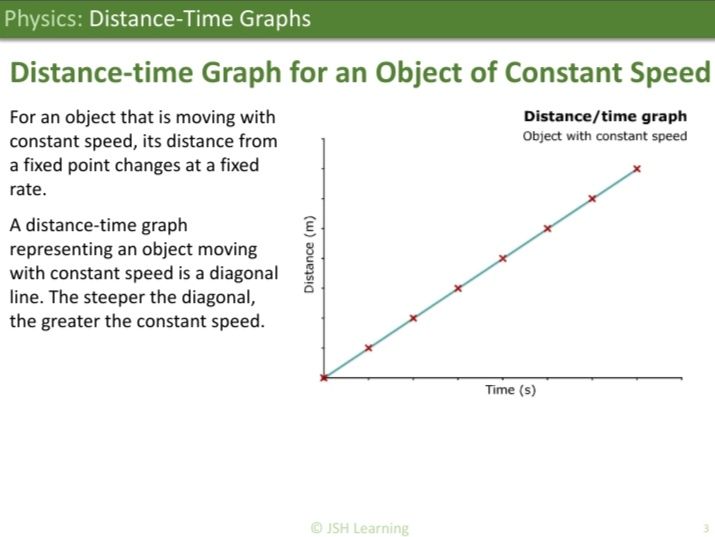 Physics: Distance-Time Graphs

Distance-time Graph for an Object of Constant Speed

For an object that is moving with constant speed, its distance from a fixed point changes at a fixed rate.

A distance-time graph representing an object moving with constant speed is a diagonal line. The steeper the diagonal, the greater the constant speed.

Distance/time graph
Object with constant speed

Distance (m)

Time (s)

© JSH Learning

3